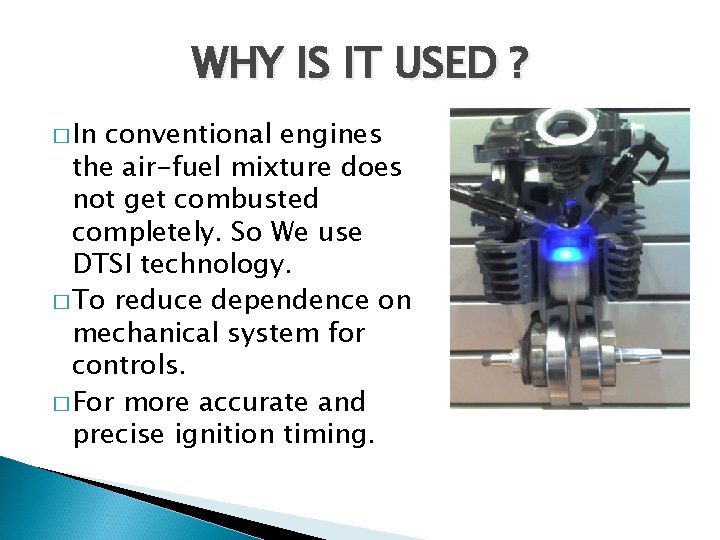 WHY IS IT USED ?

□ In conventional engines the air-fuel mixture does not get combusted completely. So We use DTSI technology.

□ To reduce dependence on mechanical system for controls.

□ For more accurate and precise ignition timing.